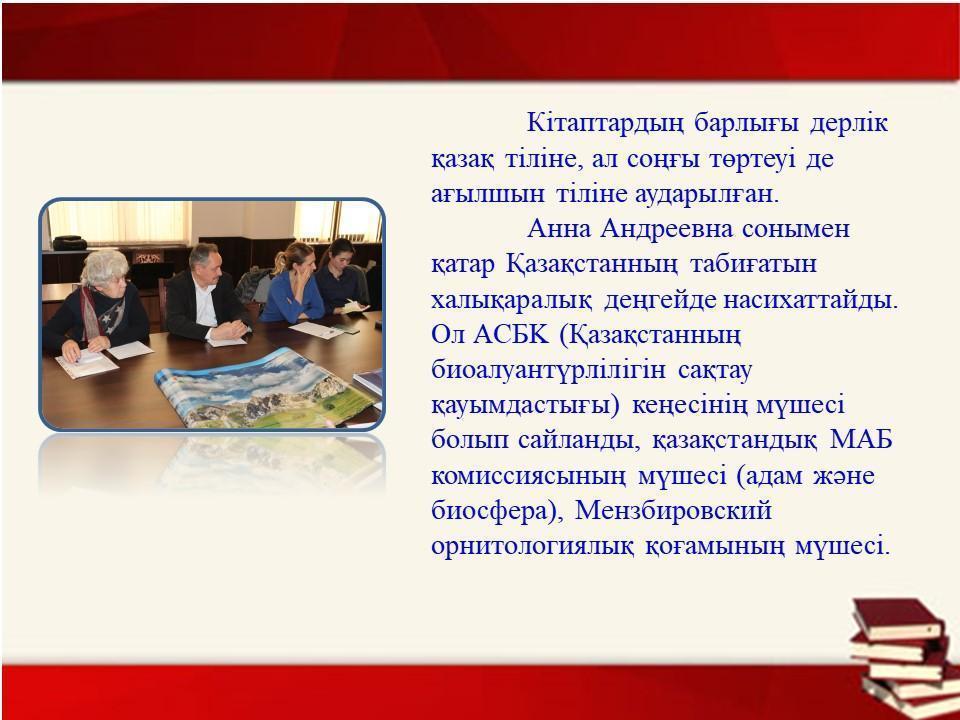 Кітаптардың барлығы дерлік қазақ тіліне, ал соңғы төртеуі де ағылшын тіліне аударылған.

Анна Андреевна сонымен қатар Қазақстанның табиғатын халықаралық деңгейде насихаттайды. Ол АСБК (Қазақстанның биоалуантүрлілігін сақтау қауымдастығы) кеңесінің мүшесі болып сайланды, қазақстандық МАБ комиссиясының мүшесі (адам және биосфера), Мензбировский орнитологиялық қоғамының мүшесі.